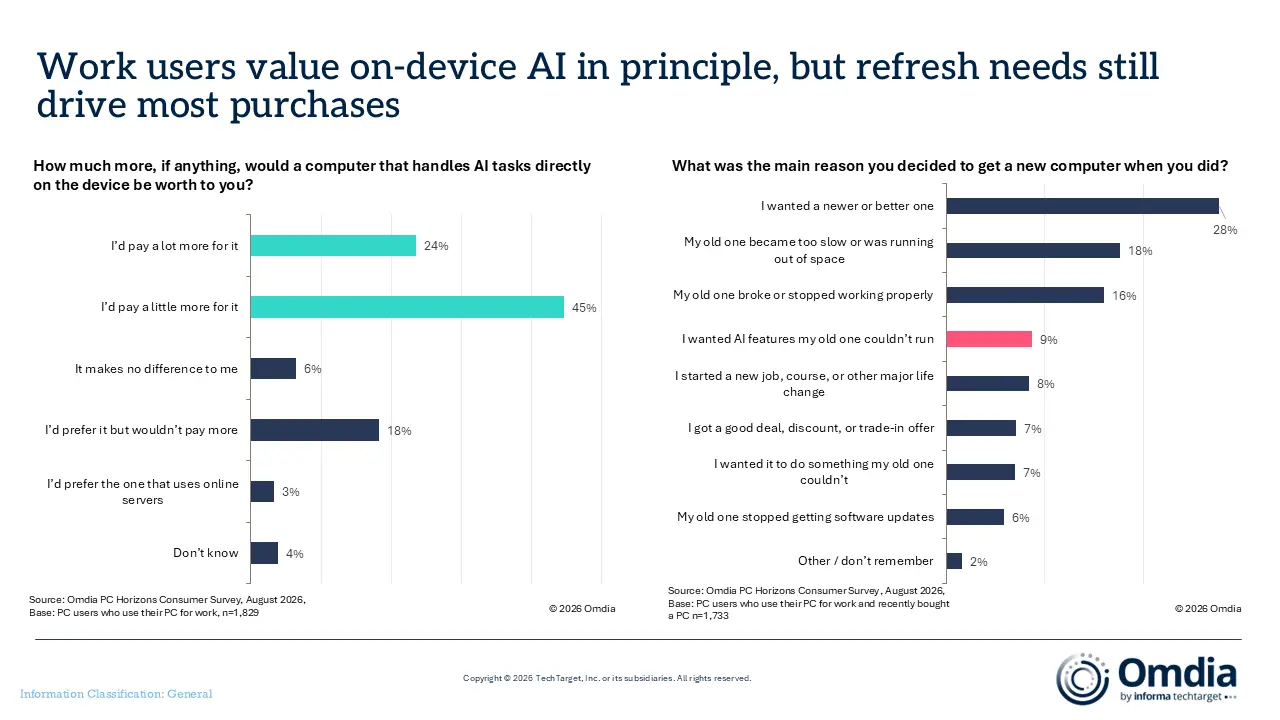 Work users value on-device AI in principle, but refresh needs still drive most purchases

How much more, if anything, would a computer that handles AI tasks directly on the device be worth to you?

I'd pay a lot more for it
24%

I'd pay a little more for it
45%

It makes no difference to me
6%

I'd prefer it but wouldn't pay more
18%

I'd prefer the one that uses online servers
3%

Don't know
4%

Source: Omdia PC Horizons Consumer Survey, August 2026,
Base: PC users who use their PC for work, n=1,829

© 2026 Omdia

What was the main reason you decided to get a new computer when you did?

I wanted a newer or better one
28%

My old one became too slow or was running out of space
18%

My old one broke or stopped working properly
16%

I wanted AI features my old one couldn't run
9%

I started a new job, course, or other major life change
8%

I got a good deal, discount, or trade-in offer
7%

I wanted it to do something my old one couldn't
7%

My old one stopped getting software updates
6%

Other / don't remember
2%

Source: Omdia PC Horizons Consumer Survey, August 2026,
Base: PC users who use their PC for work and recently bought a PC n=1,733

© 2026 Omdia

Copyright © 2026 TechTarget, Inc. or its subsidiaries. All rights reserved.

Information Classification: General

Omdia
by informa techtarget